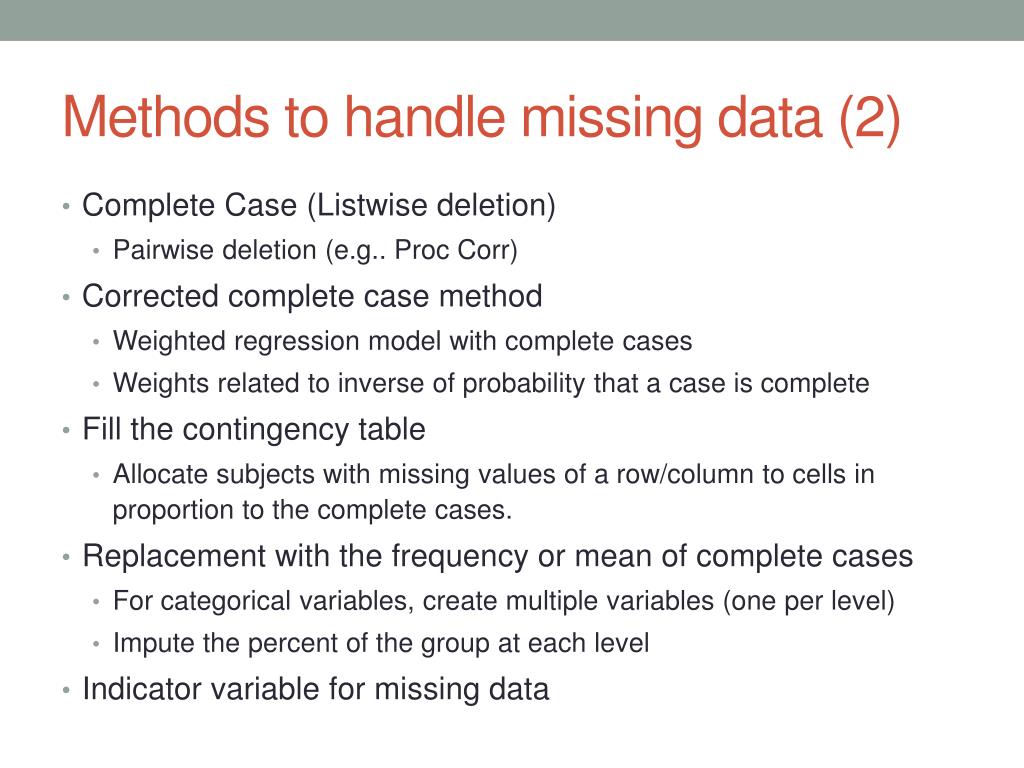 Methods to handle missing data (2)

• Complete Case (Listwise deletion)
  • Pairwise deletion (e.g.. Proc Corr)
• Corrected complete case method
  • Weighted regression model with complete cases
  • Weights related to inverse of probability that a case is complete
• Fill the contingency table
  • Allocate subjects with missing values of a row/column to cells in proportion to the complete cases.
• Replacement with the frequency or mean of complete cases
  • For categorical variables, create multiple variables (one per level)
  • Impute the percent of the group at each level
• Indicator variable for missing data